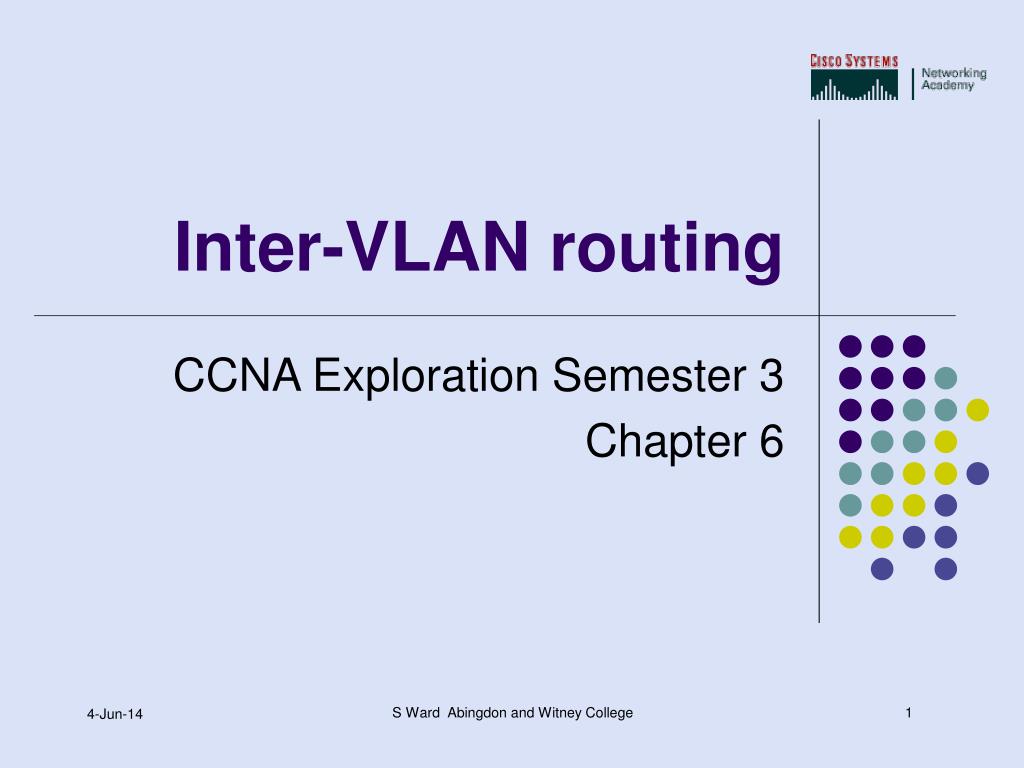 CISCO SYSTEMS
Networking Academy

Inter-VLAN routing

CCNA Exploration Semester 3
Chapter 6

4-Jun-14

S Ward Abingdon and Witney College

1